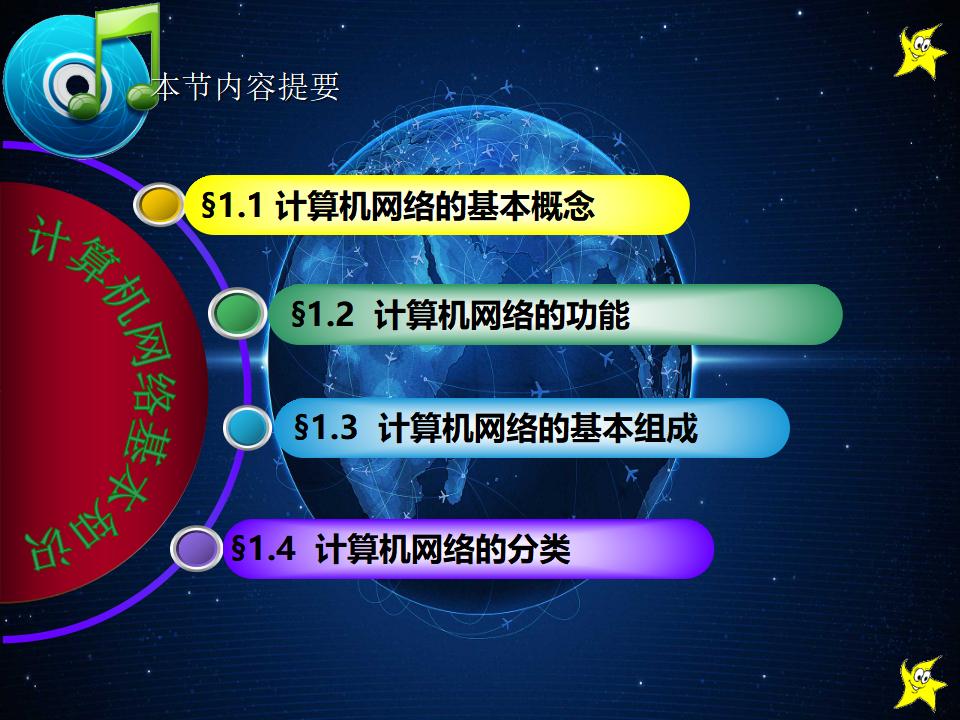 本节内容提要

计算机网络基本知识

§1.1 计算机网络的基本概念

§1.2 计算机网络的功能

§1.3 计算机网络的基本组成

§1.4 计算机网络的分类